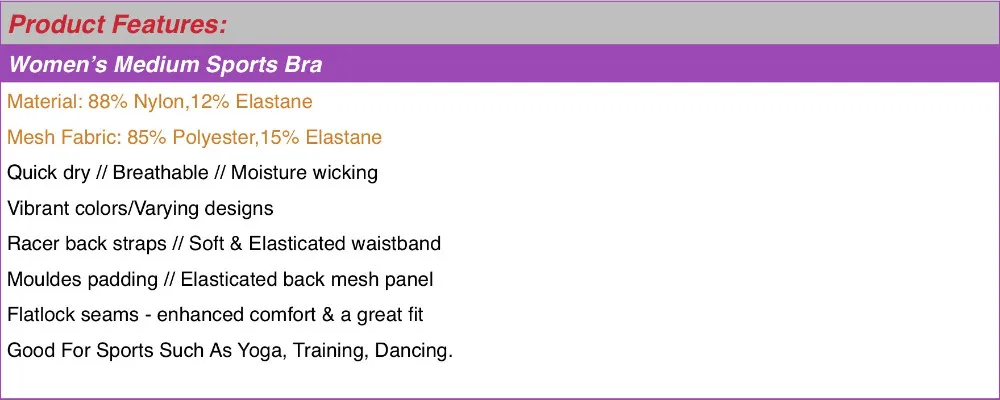 Product Features:

Women's Medium Sports Bra

Material: 88% Nylon,12% Elastane

Mesh Fabric: 85% Polyester,15% Elastane

Quick dry // Breathable // Moisture wicking

Vibrant colors/Varying designs

Racer back straps // Soft & Elasticated waistband

Mouldes padding // Elasticated back mesh panel

Flatlock seams - enhanced comfort & a great fit

Good For Sports Such As Yoga, Training, Dancing.